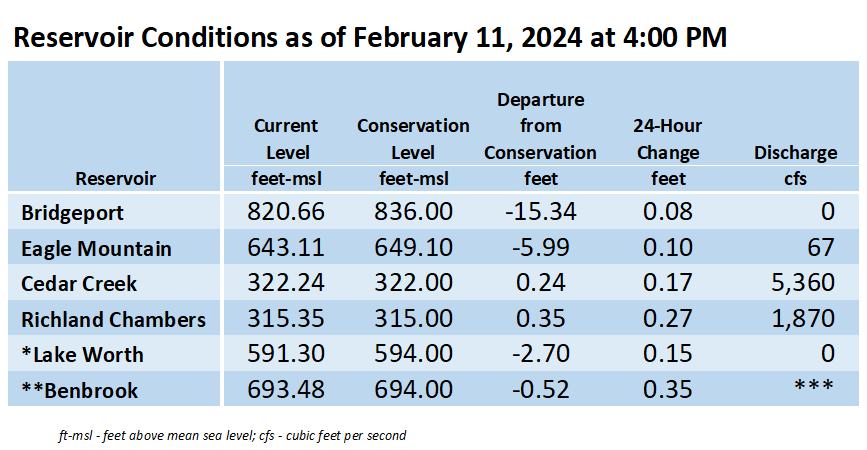 Reservoir Conditions as of February 11, 2024 at 4:00 PM

| Reservoir | Current Level feet-msl | Conservation Level feet-msl | Departure from Conservation feet | 24-Hour Change feet | Discharge cfs |
|---|---|---|---|---|---|
| Bridgeport | 820.66 | 836.00 | -15.34 | 0.08 | 0 |
| Eagle Mountain | 643.11 | 649.10 | -5.99 | 0.10 | 67 |
| Cedar Creek | 322.24 | 322.00 | 0.24 | 0.17 | 5,360 |
| Richland Chambers | 315.35 | 315.00 | 0.35 | 0.27 | 1,870 |
| *Lake Worth | 591.30 | 594.00 | -2.70 | 0.15 | 0 |
| **Benbrook | 693.48 | 694.00 | -0.52 | 0.35 | *** |

ft-msl - feet above mean sea level; cfs - cubic feet per second